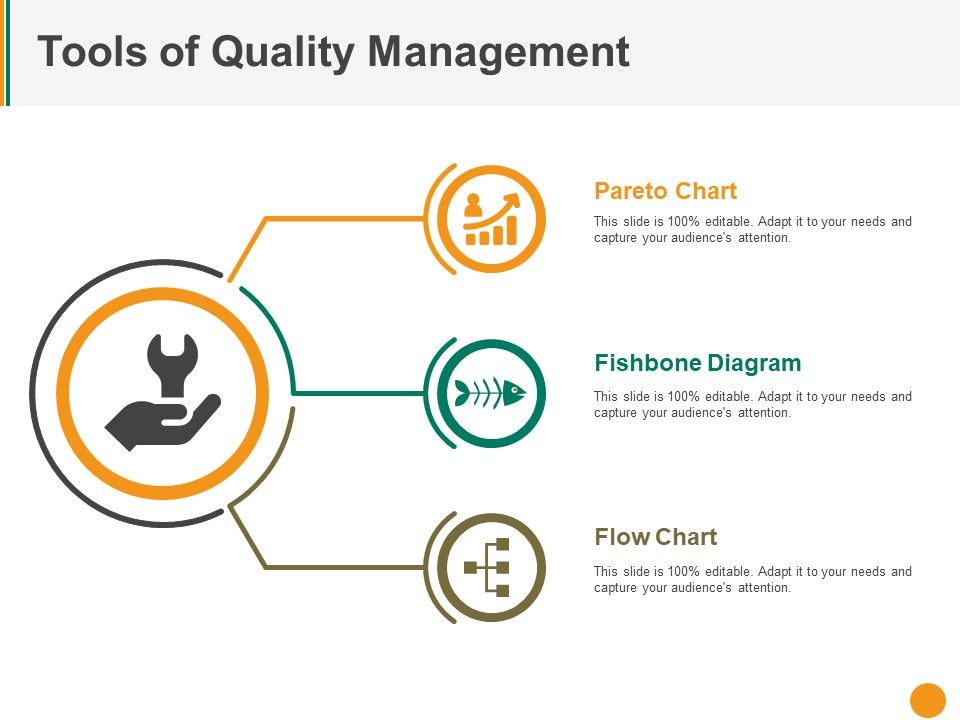 Tools of Quality Management

Pareto Chart

This slide is 100% editable. Adapt it to your needs and capture your audience's attention.

Fishbone Diagram

This slide is 100% editable. Adapt it to your needs and capture your audience's attention.

Flow Chart

This slide is 100% editable. Adapt it to your needs and capture your audience's attention.